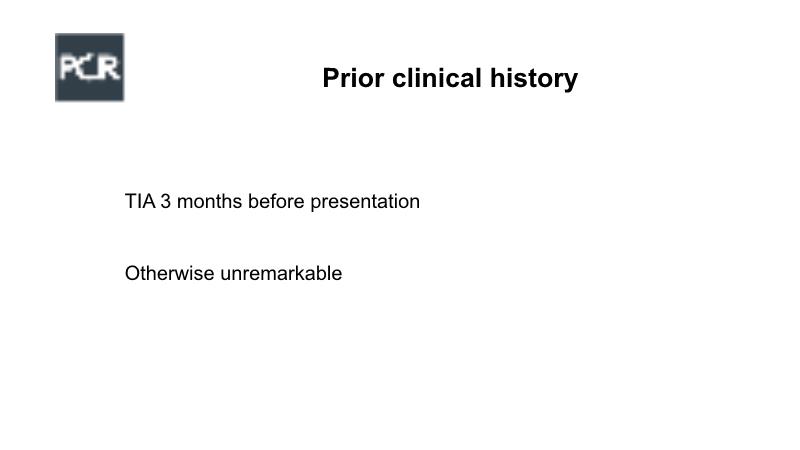 PCR

Prior clinical history

TIA 3 months before presentation

Otherwise unremarkable